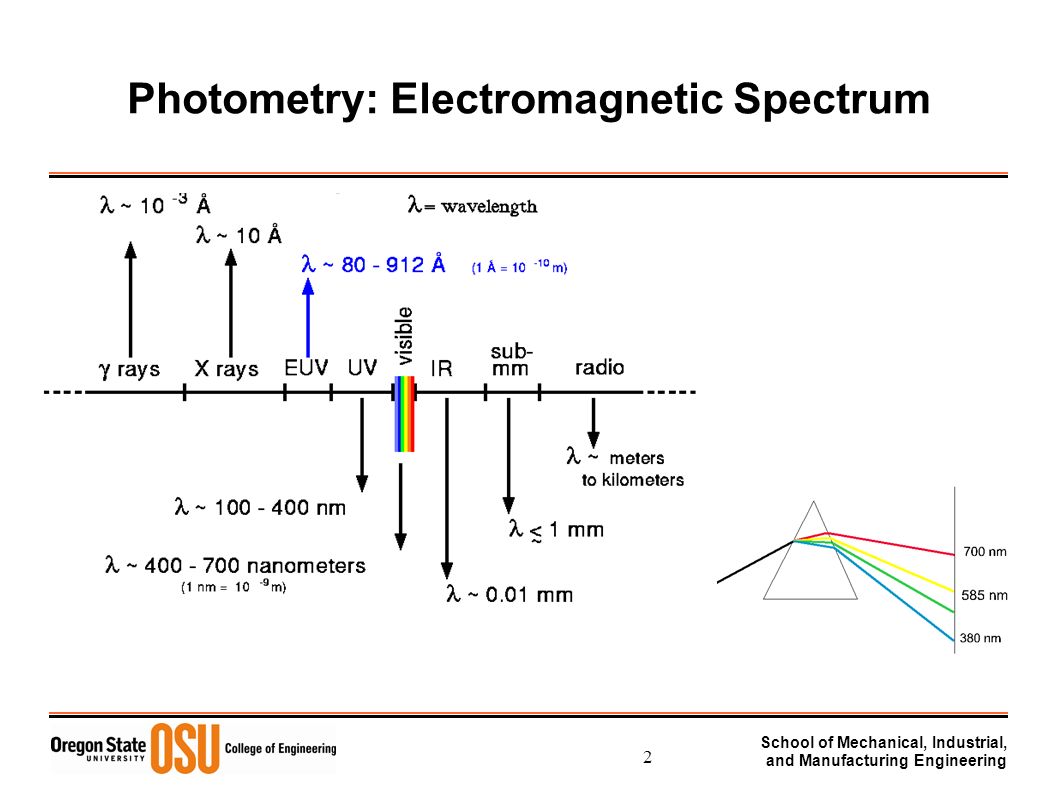 Photometry: Electromagnetic Spectrum

$\lambda \sim 10^{-3}$ Å

$\lambda$ = wavelength

$\lambda \sim 10$ Å

$\lambda \sim 80 - 912$ Å (1 Å = $10^{-10}$ m)

$\gamma$ rays X rays EUV UV visible IR sub-mm radio

$\lambda \sim$ meters to kilometers

$\lambda \sim 100 - 400$ nm

$\lambda \lesssim 1$ mm

$\lambda \sim 400 - 700$ nanometers (1 nm = $10^{-9}$ m)

$\lambda \sim 0.01$ mm

700 nm

585 nm

380 nm

Oregon State UNIVERSITY OSU College of Engineering

2

School of Mechanical, Industrial, and Manufacturing Engineering